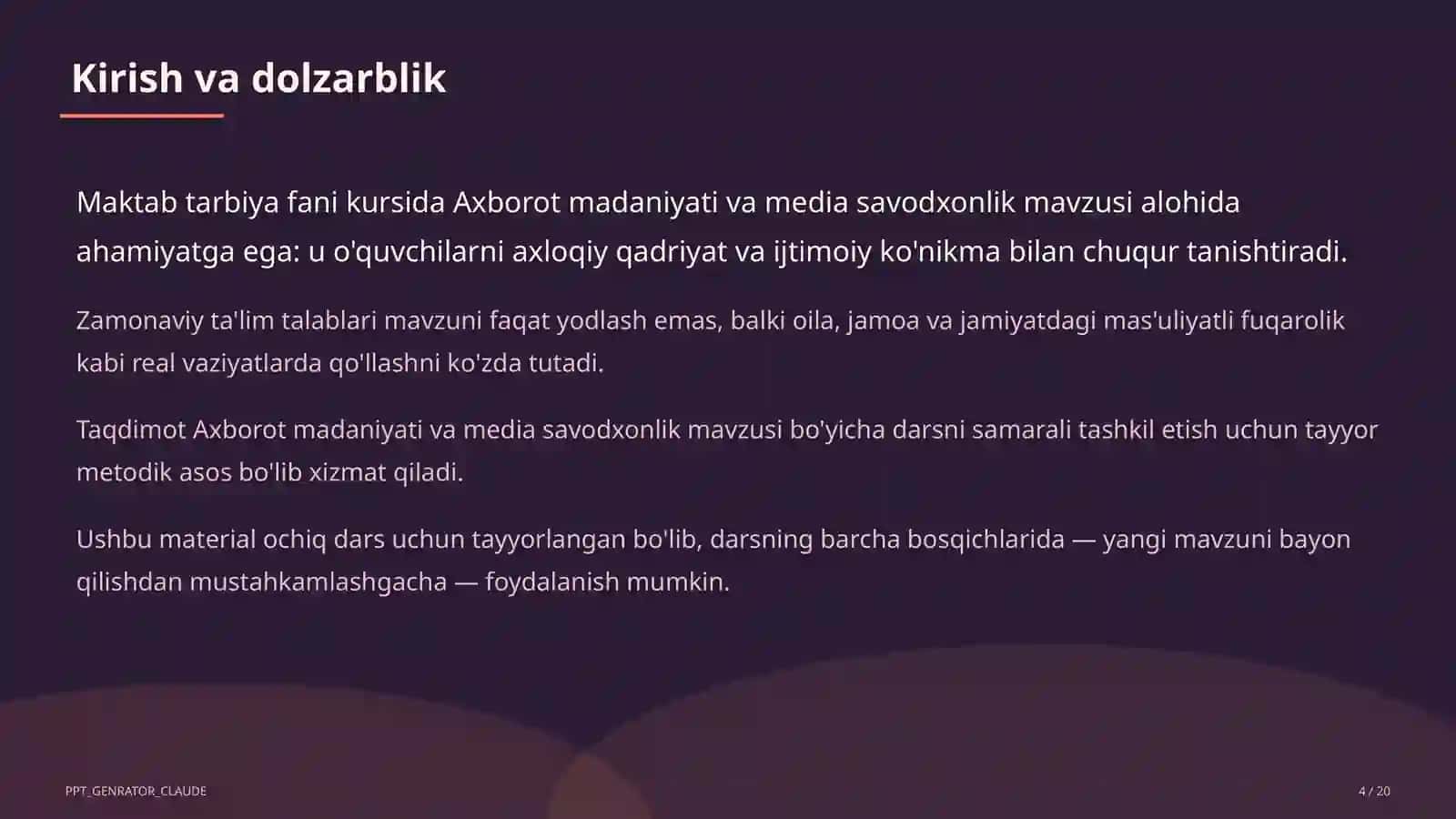 Kirish va dolzarblik

Maktab tarbiya fani kursida Axborot madaniyati va media savodxonlik mavzusi alohida ahamiyatga ega: u o'quvchilarni axloqiy qadriyat va ijtimoiy ko'nikma bilan chuqur tanishtiradi.

Zamonaviy ta'lim talablari mavzuni faqat yodlash emas, balki oila, jamoa va jamiyatdagi mas'uliyatli fuqarolik kabi real vaziyatlarda qo'llashni ko'zda tutadi.

Taqdimot Axborot madaniyati va media savodxonlik mavzusi bo'yicha darsni samarali tashkil etish uchun tayyor metodik asos bo'lib xizmat qiladi.

Ushbu material ochiq dars uchun tayyorlangan bo'lib, darsning barcha bosqichlarida — yangi mavzuni bayon qilishdan mustahkamlashgacha — foydalanish mumkin.

PPT_GENRATOR_CLAUDE

4 / 20